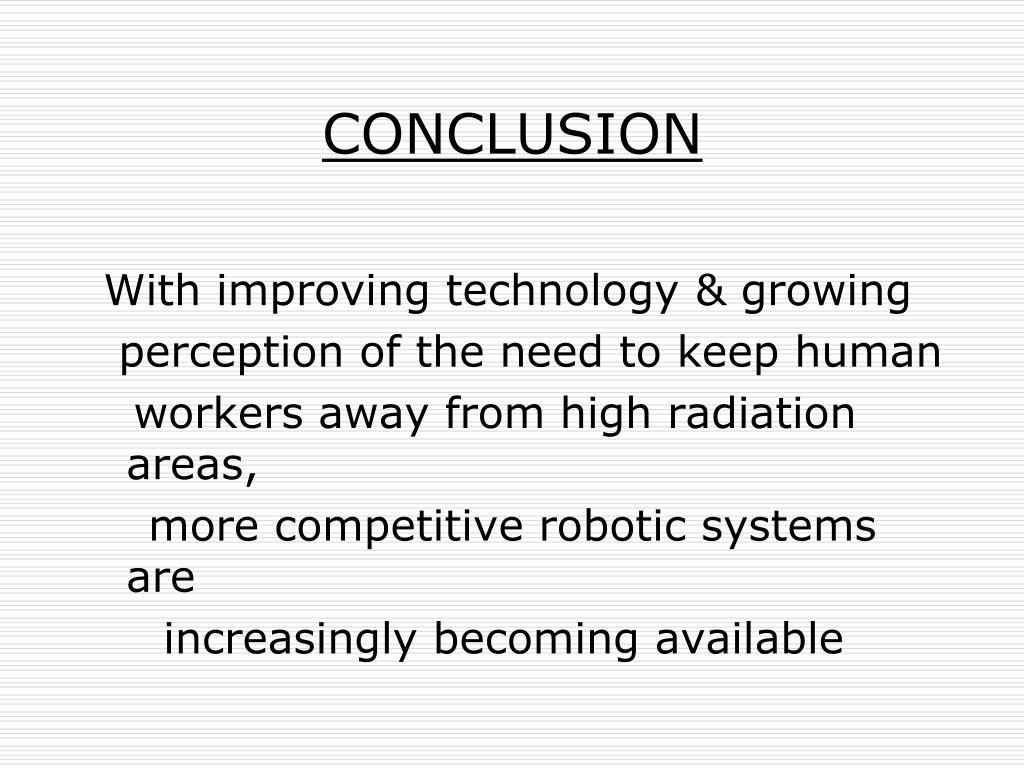 CONCLUSION

With improving technology & growing perception of the need to keep human workers away from high radiation areas, more competitive robotic systems are increasingly becoming available